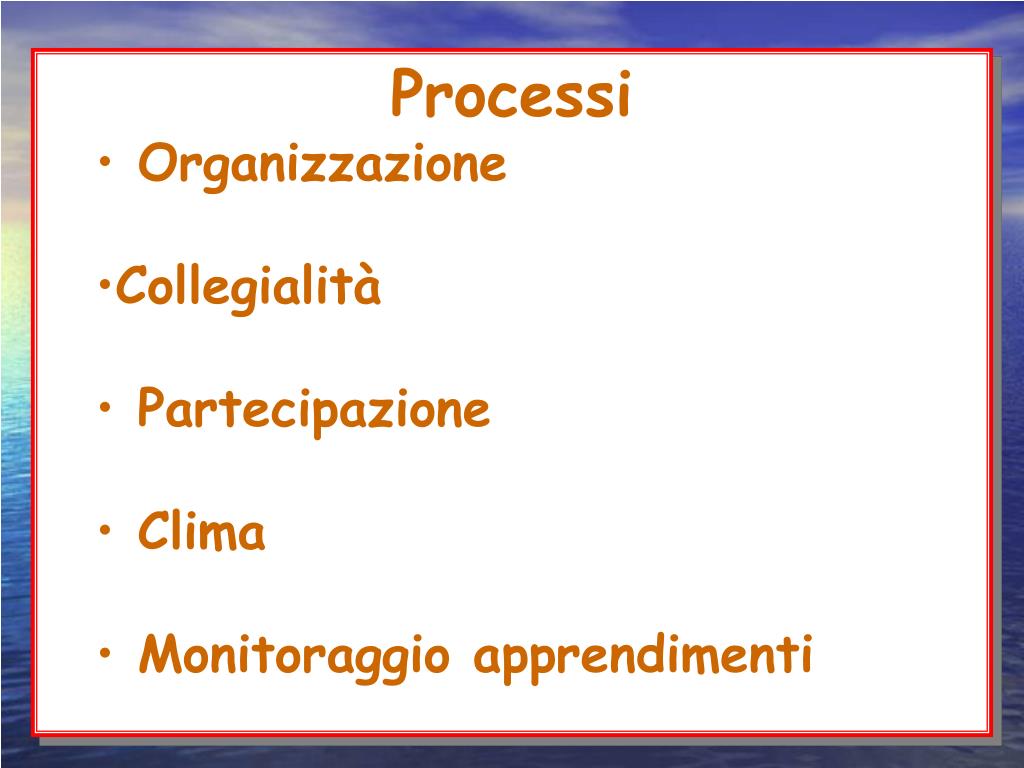 Processi

• Organizzazione

•Collegialità

• Partecipazione

• Clima

• Monitoraggio apprendimenti